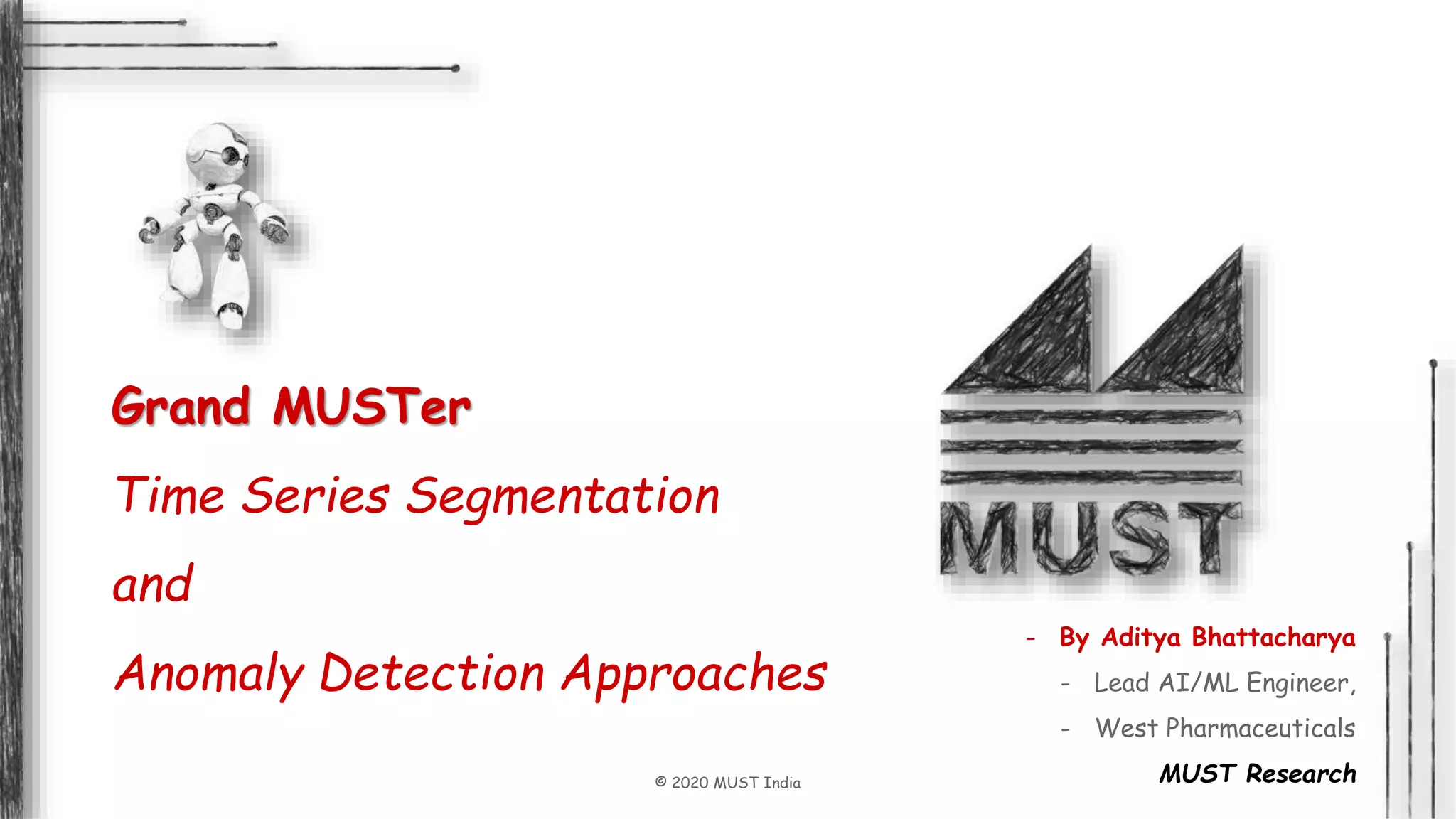 Grand MUSTer

Time Series Segmentation

and

Anomaly Detection Approaches

MUST

- By Aditya Bhattacharya

- Lead AI/ML Engineer,

- West Pharmaceuticals

MUST Research

© 2020 MUST India